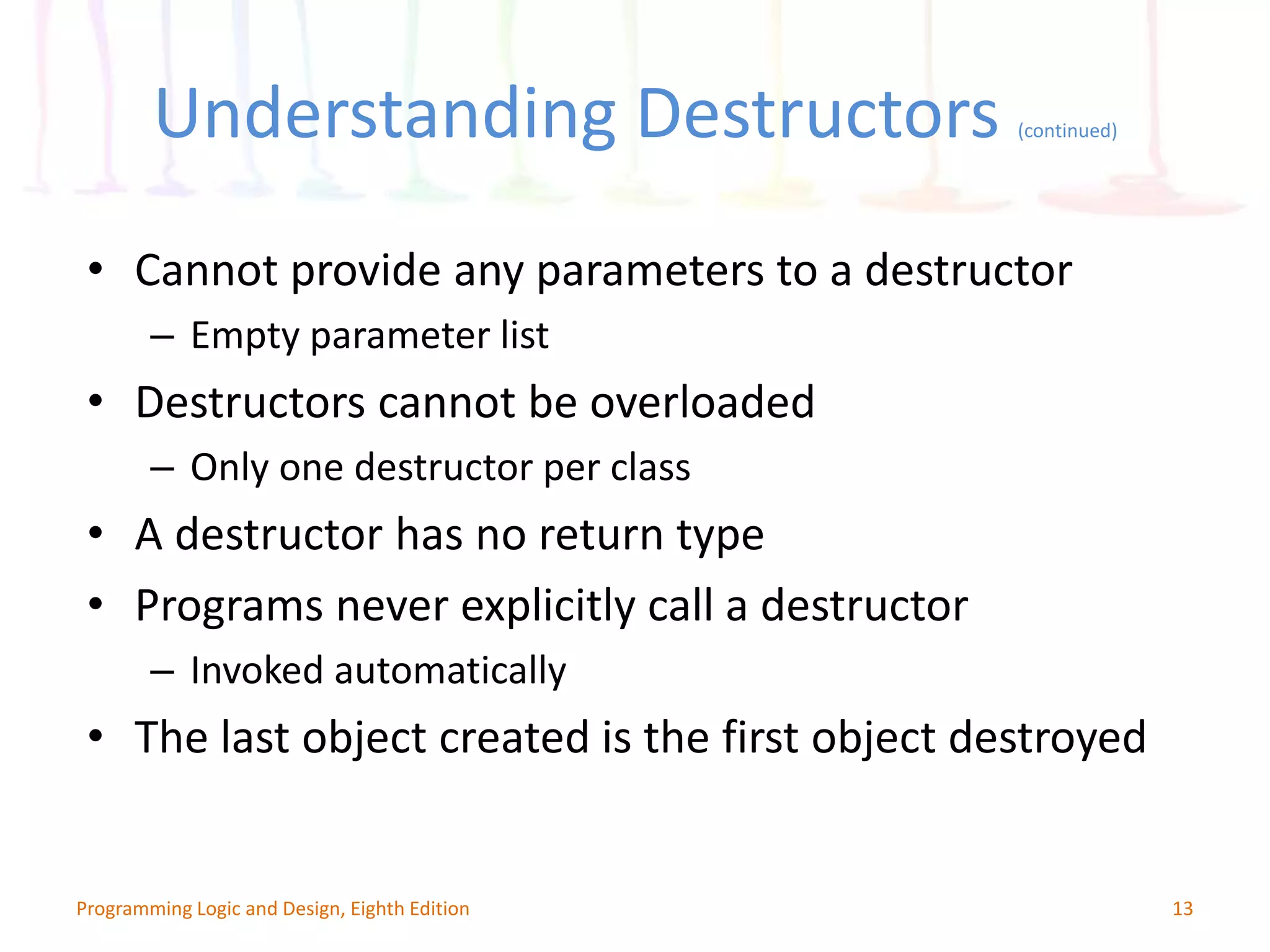 Understanding Destructors (continued)

• Cannot provide any parameters to a destructor
  – Empty parameter list
• Destructors cannot be overloaded
  – Only one destructor per class
• A destructor has no return type
• Programs never explicitly call a destructor
  – Invoked automatically
• The last object created is the first object destroyed

Programming Logic and Design, Eighth Edition

13